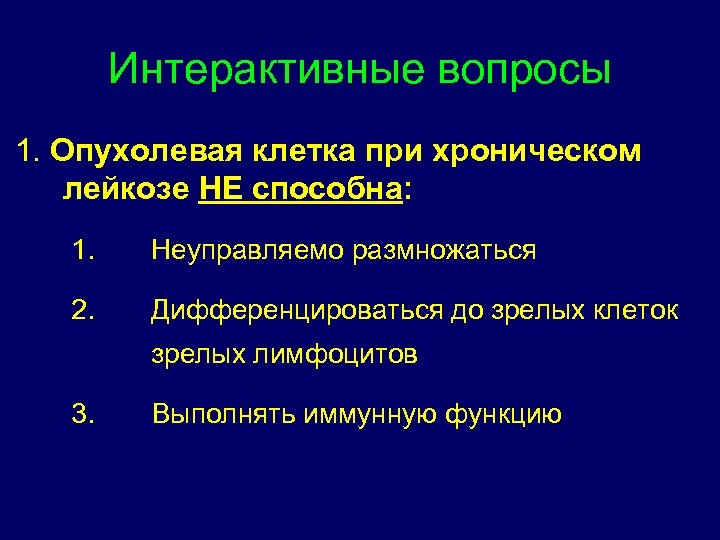 Интерактивные вопросы

1. Опухолевая клетка при хроническом лейкозе НЕ способна:

1. Неуправляемо размножаться

2. Дифференцироваться до зрелых клеток зрелых лимфоцитов

3. Выполнять иммунную функцию